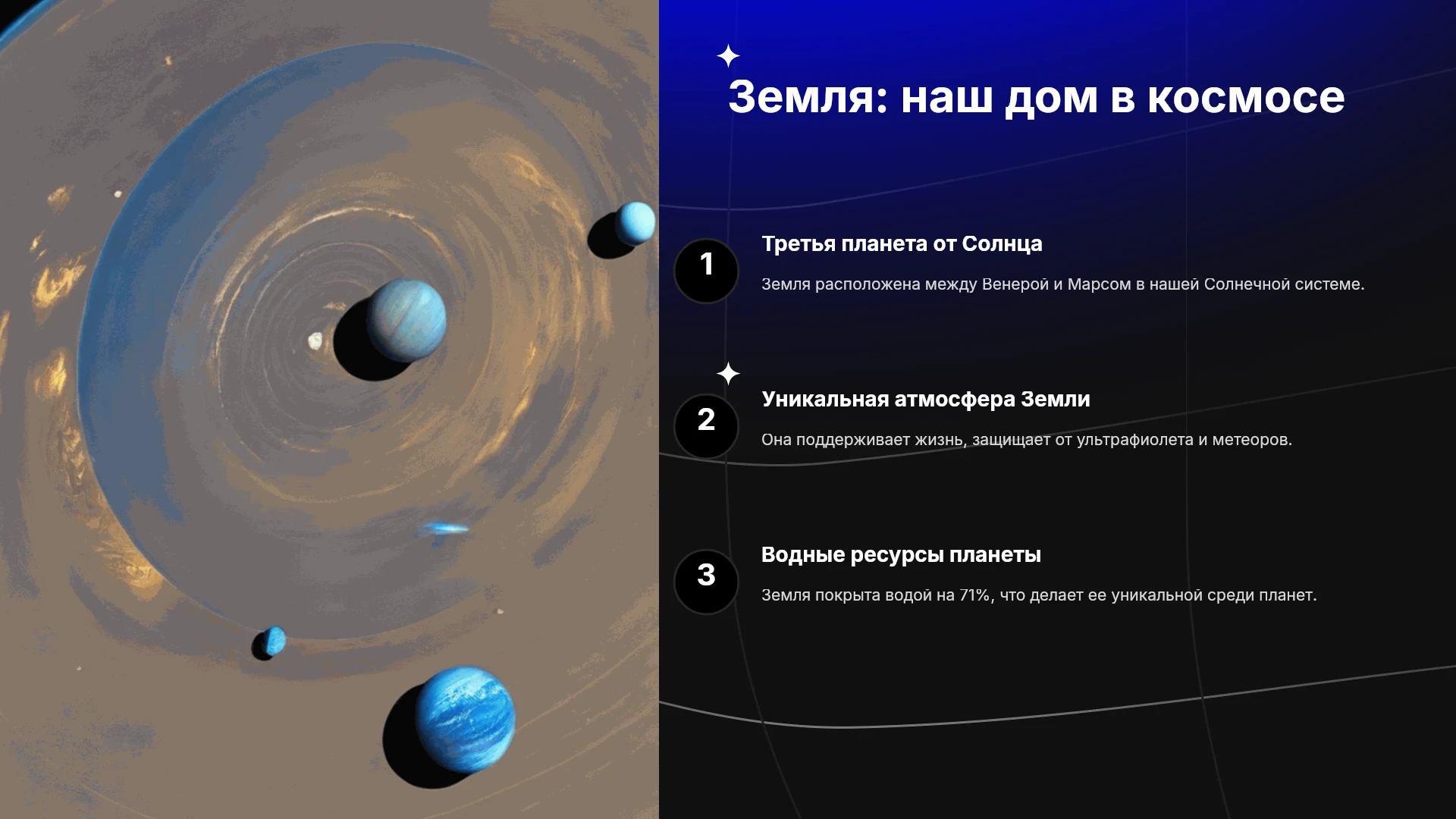 Земля: наш дом в космосе

1

Третья планета от Солнца

Земля расположена между Венерой и Марсом в нашей Солнечной системе.

2

Уникальная атмосфера Земли

Она поддерживает жизнь, защищает от ультрафиолета и метеоров.

3

Водные ресурсы планеты

Земля покрыта водой на 71%, что делает ее уникальной среди планет.